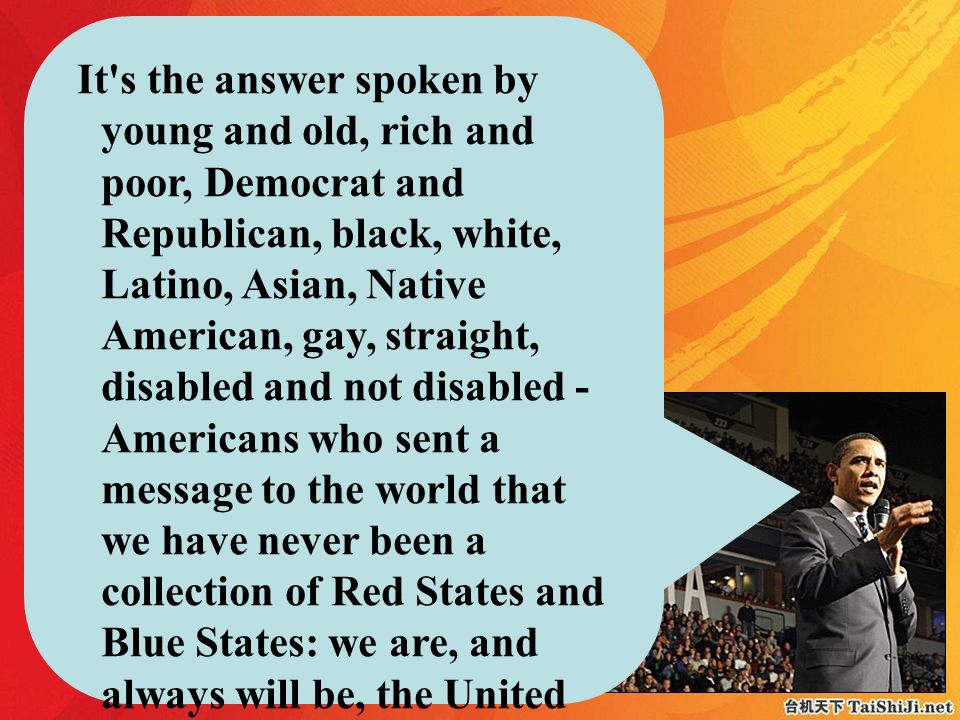 It's the answer spoken by young and old, rich and poor, Democrat and Republican, black, white, Latino, Asian, Native American, gay, straight, disabled and not disabled - Americans who sent a message to the world that we have never been a collection of Red States and Blue States: we are, and always will be, the United

台机天下 TaiShiJi.net